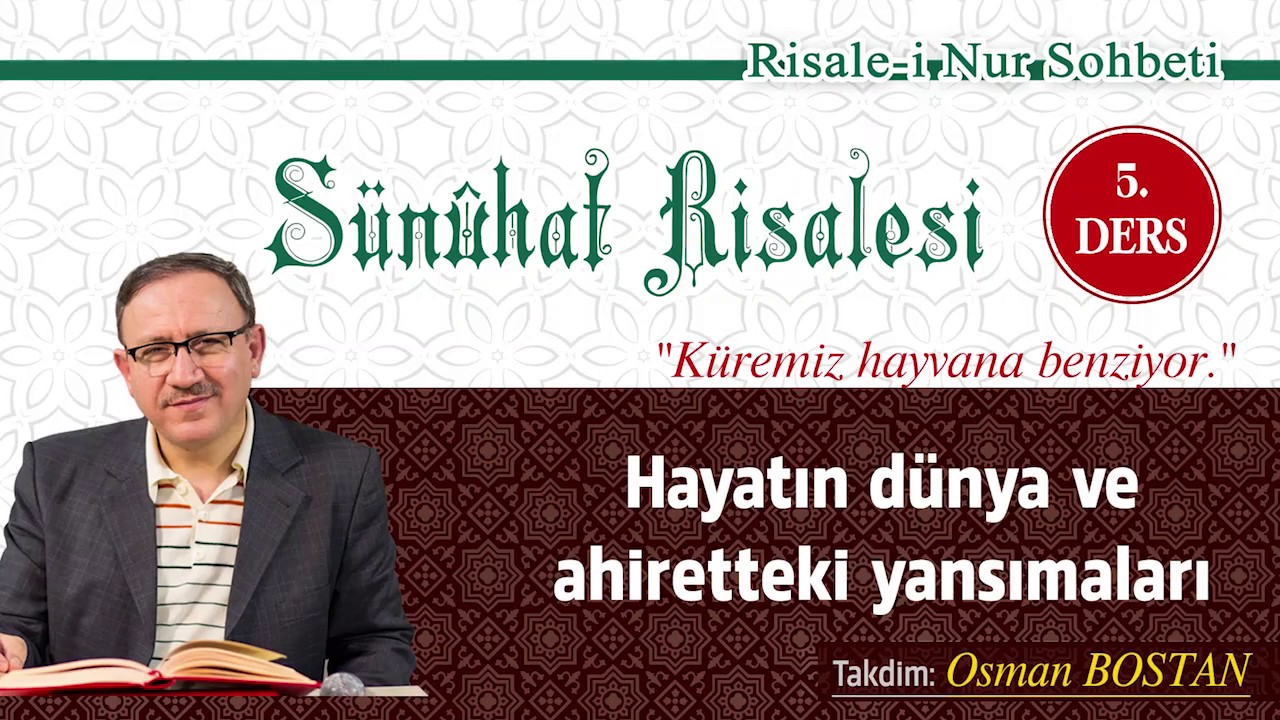 Risale-i Nur Sohbeti

Sünûhat Risalesi

5. DERS

"Küremiz hayvana benziyor."

Hayatın dünya ve ahiretteki yansımaları

Takdim: Osman BOSTAN